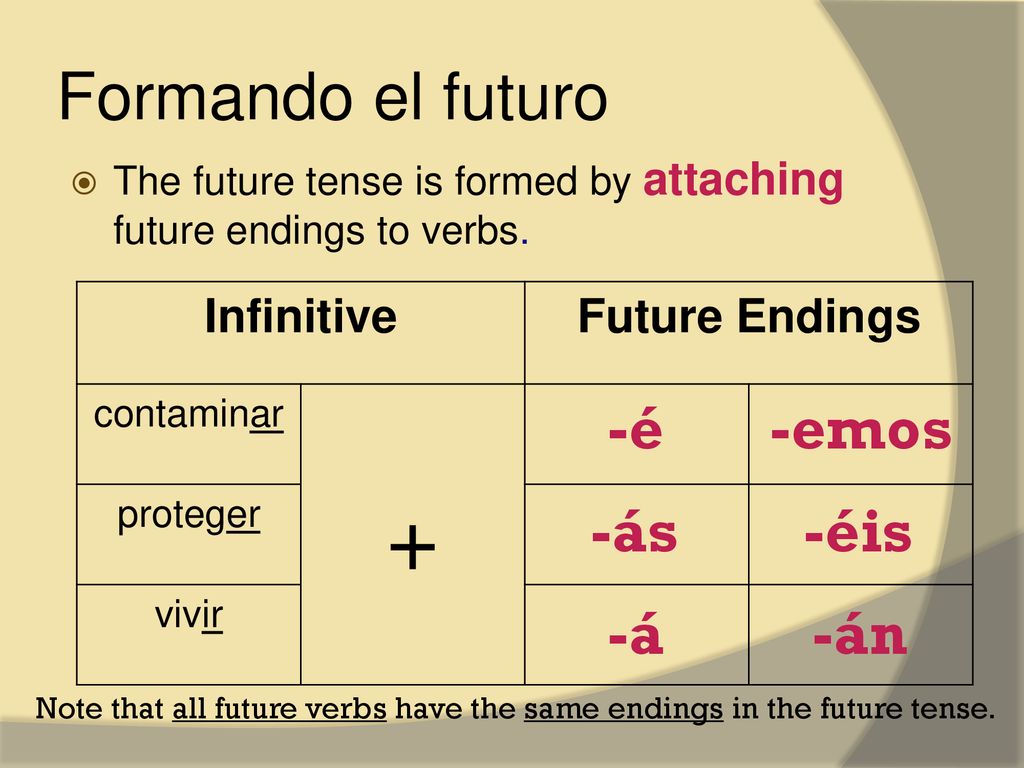 Formando el futuro

The future tense is formed by attaching future endings to verbs.

| Infinitive | | Future Endings | |
|---|---|---|---|
| contaminar | + | -é | -emos |
| proteger | | -ás | -éis |
| vivir | | -á | -án |

Note that all future verbs have the same endings in the future tense.